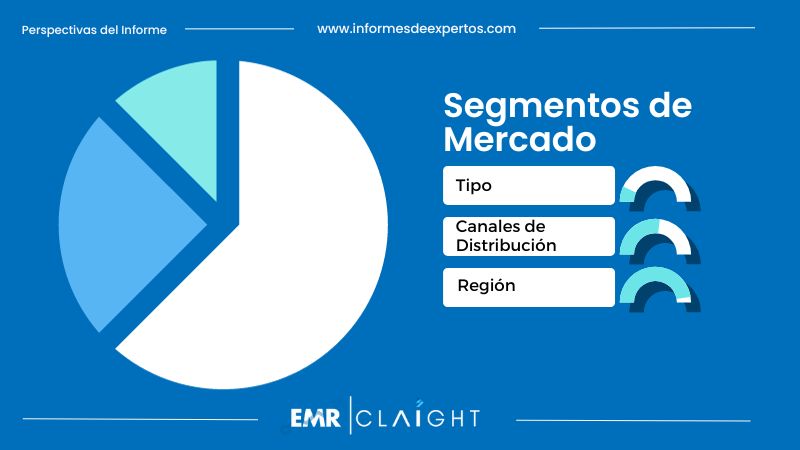 Perspectivas del Informe

www.informesdeexpertos.com

Segmentos de Mercado

Tipo

Canales de Distribución

Región

EMR | CLAIGHT